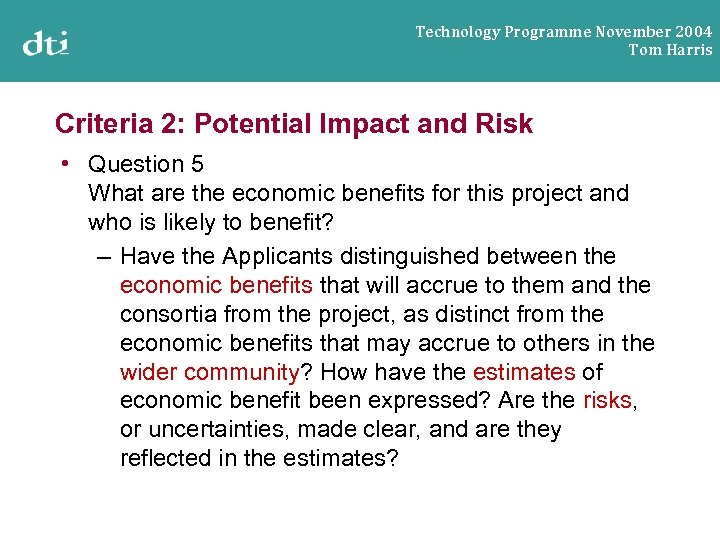 dti

Technology Programme November 2004
Tom Harris

Criteria 2: Potential Impact and Risk

• Question 5
What are the economic benefits for this project and who is likely to benefit?

– Have the Applicants distinguished between the economic benefits that will accrue to them and the consortia from the project, as distinct from the economic benefits that may accrue to others in the wider community? How have the estimates of economic benefit been expressed? Are the risks, or uncertainties, made clear, and are they reflected in the estimates?